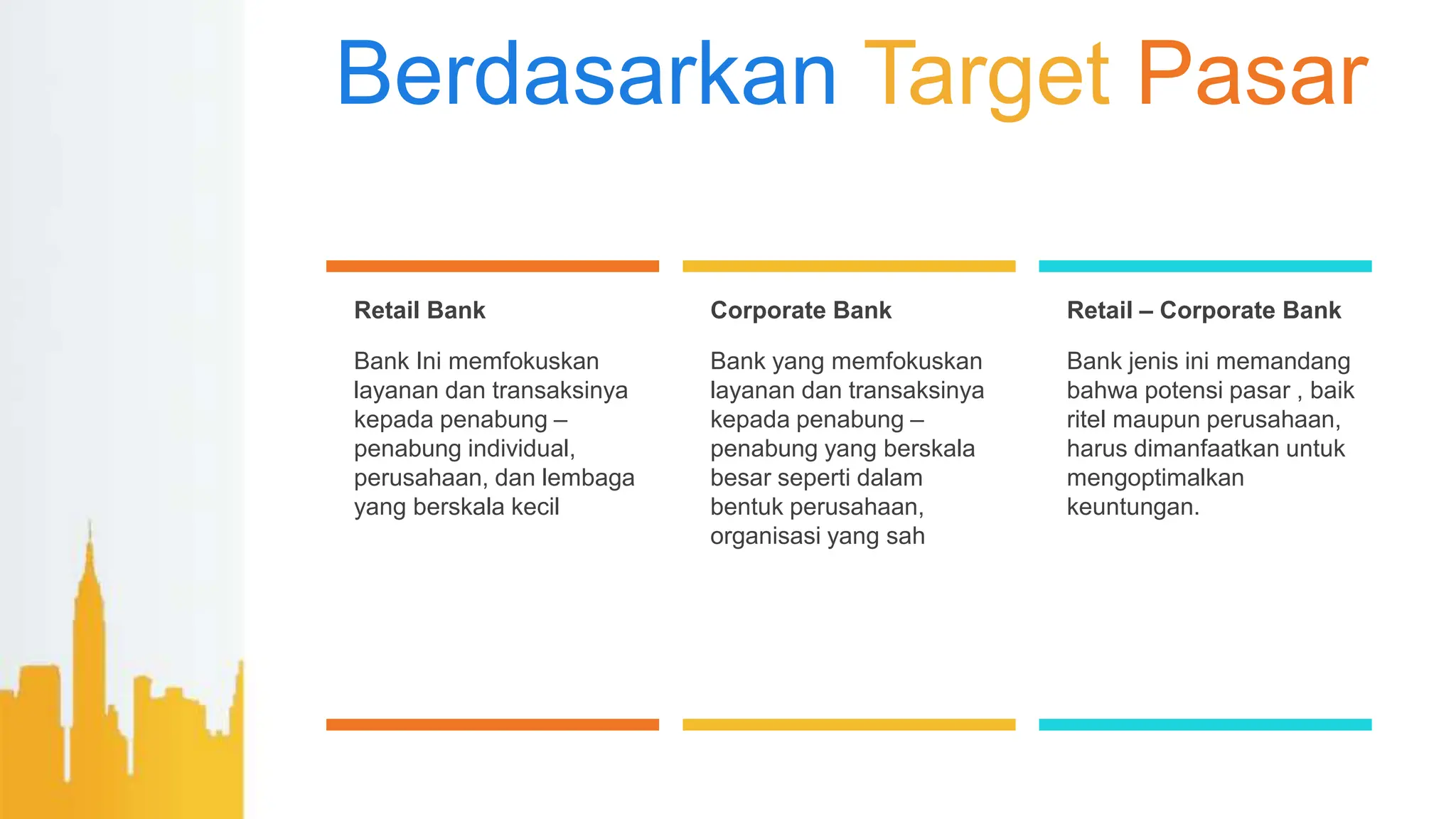 Berdasarkan Target Pasar

Retail Bank

Bank Ini memfokuskan layanan dan transaksinya kepada penabung – penabung individual, perusahaan, dan lembaga yang berskala kecil

Corporate Bank

Bank yang memfokuskan layanan dan transaksinya kepada penabung – penabung yang berskala besar seperti dalam bentuk perusahaan, organisasi yang sah

Retail – Corporate Bank

Bank jenis ini memandang bahwa potensi pasar , baik ritel maupun perusahaan, harus dimanfaatkan untuk mengoptimalkan keuntungan.